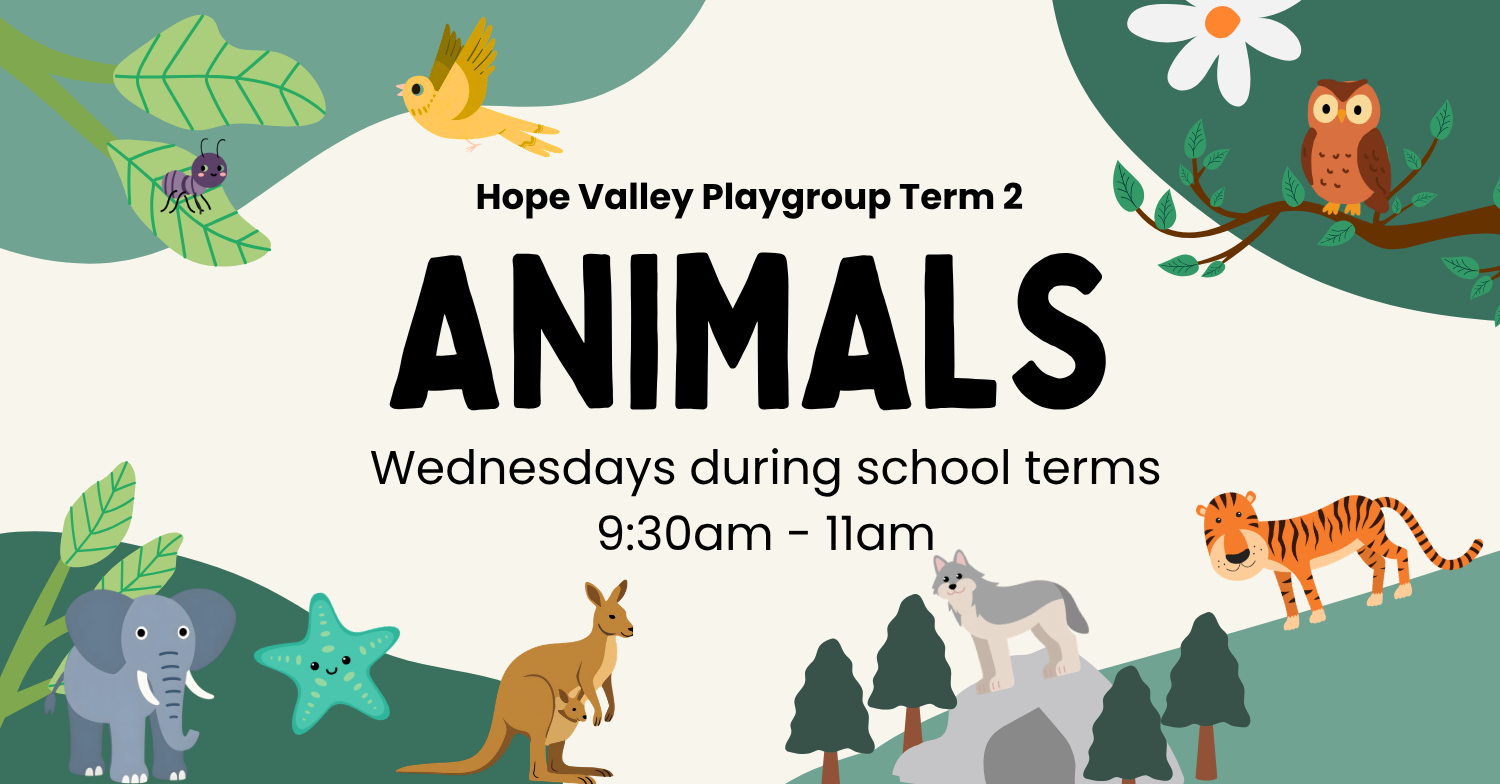 Hope Valley Playgroup Term 2

ANIMALS

Wednesdays during school terms
9:30am - 11am